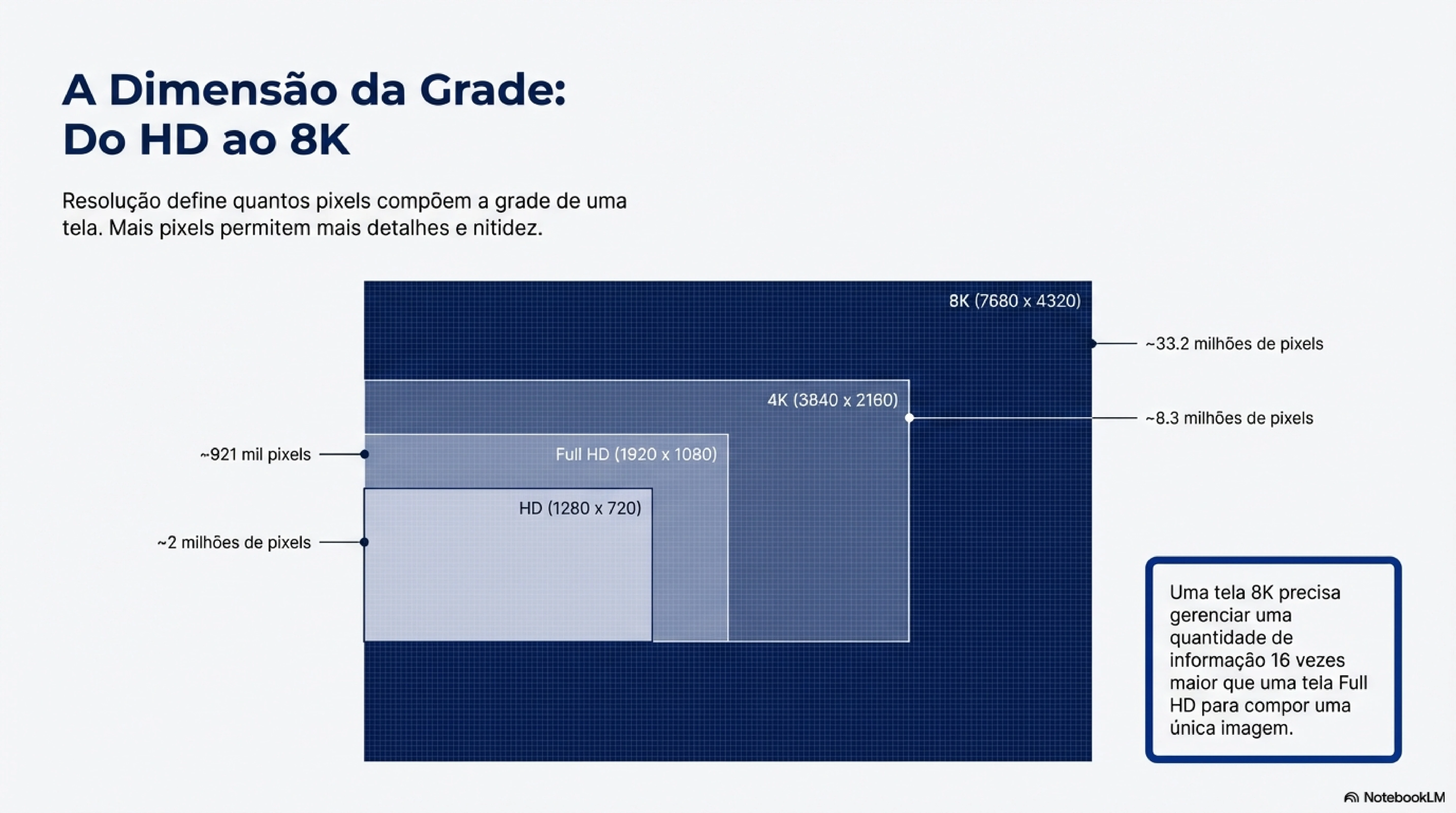 A Dimensão da Grade: Do HD ao 8K

Resolução define quantos pixels compõem a grade de uma tela. Mais pixels permitem mais detalhes e nitidez.

8K (7680 x 4320)

~33.2 milhões de pixels

4K (3840 x 2160)

~8.3 milhões de pixels

~921 mil pixels

Full HD (1920 x 1080)

HD (1280 x 720)

~2 milhões de pixels

Uma tela 8K precisa gerenciar uma quantidade de informação 16 vezes maior que uma tela Full HD para compor uma única imagem.

NotebookLM